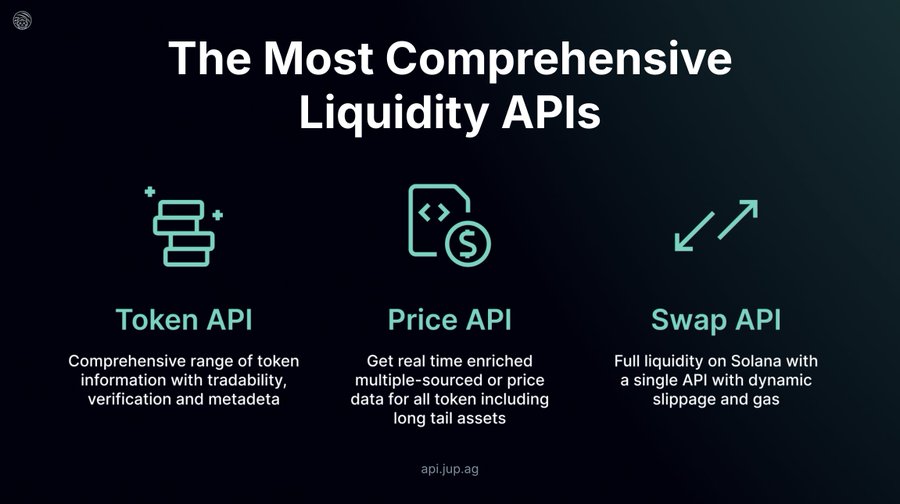 The Most Comprehensive Liquidity APIs

Token API

Comprehensive range of token information with tradability, verification and metadeta

Price API

Get real time enriched multiple-sourced or price data for all token including long tail assets

Swap API

Full liquidity on Solana with a single API with dynamic slippage and gas

api.jup.ag